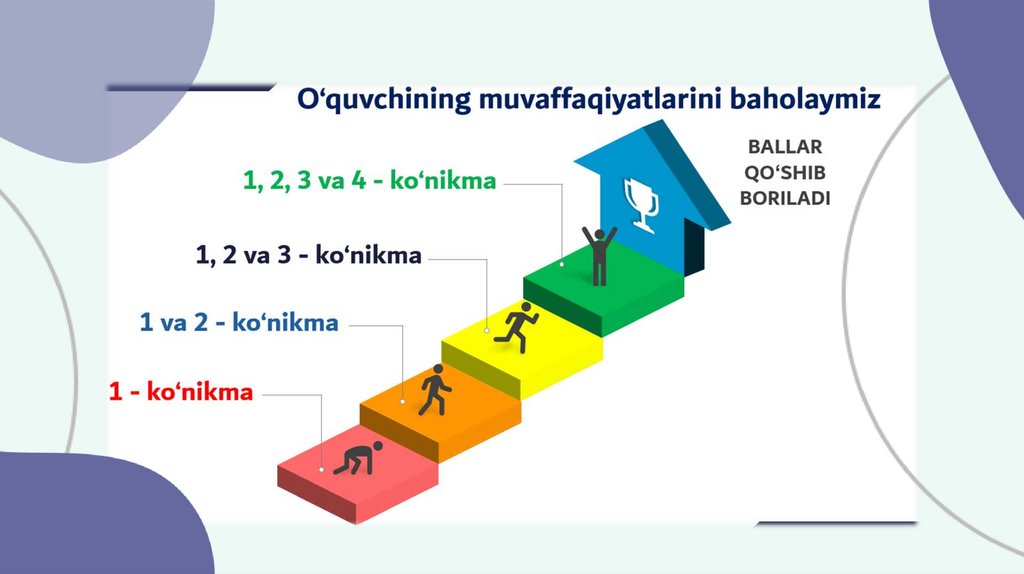 O‘quvchining muvaffaqiyatlarini baholaymiz

BALLAR QO‘SHIB BORILADI

1, 2, 3 va 4 - ko‘nikma

1, 2 va 3 - ko‘nikma

1 va 2 - ko‘nikma

1 - ko‘nikma